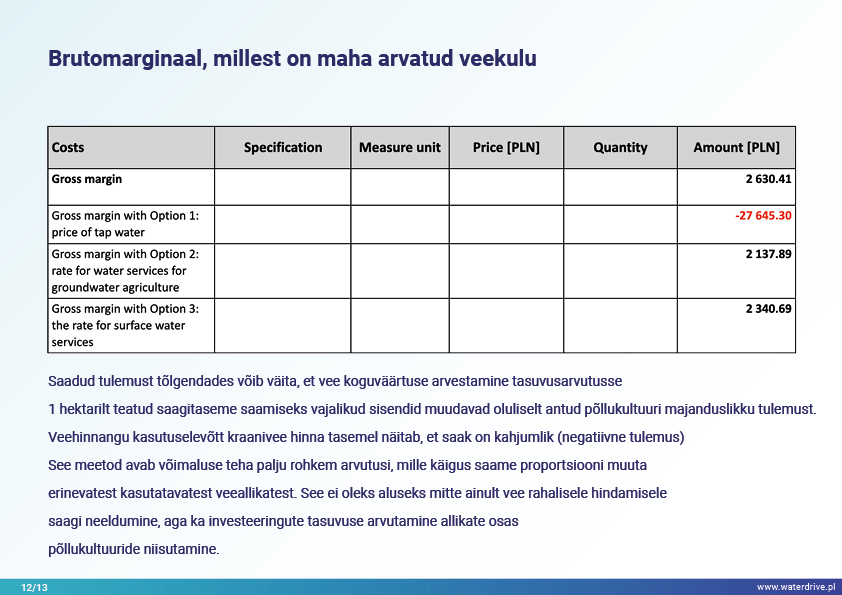 Brutomarginaal, millest on maha arvatud veekulu

| Costs | Specification | Measure unit | Price [PLN] | Quantity | Amount [PLN] |
|---|---|---|---|---|---|
| Gross margin | | | | | 2 630.41 |
| Gross margin with Option 1: price of tap water | | | | | -27 645.30 |
| Gross margin with Option 2: rate for water services for groundwater agriculture | | | | | 2 137.89 |
| Gross margin with Option 3: the rate for surface water services | | | | | 2 340.69 |

Saadud tulemust tõlgendades võib väita, et vee koguväärtuse arvestamine tasuvusarvutusse

1 hektarilt teatud saagitaseme saamiseks vajalikud sisendid muudavad oluliselt antud põllukultuuri majanduslikku tulemust.

Veehinnangu kasutuselevõtt kraanivee hinna tasemel näitab, et saak on kahjumlik (negatiivne tulemus)

See meetod avab võimaluse teha palju rohkem arvutusi, mille käigus saame proportsiooni muuta

erinevatest kasutatavatest veeallikatest. See ei oleks aluseks mitte ainult vee rahalisele hindamisele

saagi neeldumine, aga ka investeeringute tasuvuse arvutamine allikate osas

põllukultuuride niisutamine.

12/13

www.waterdrive.pl